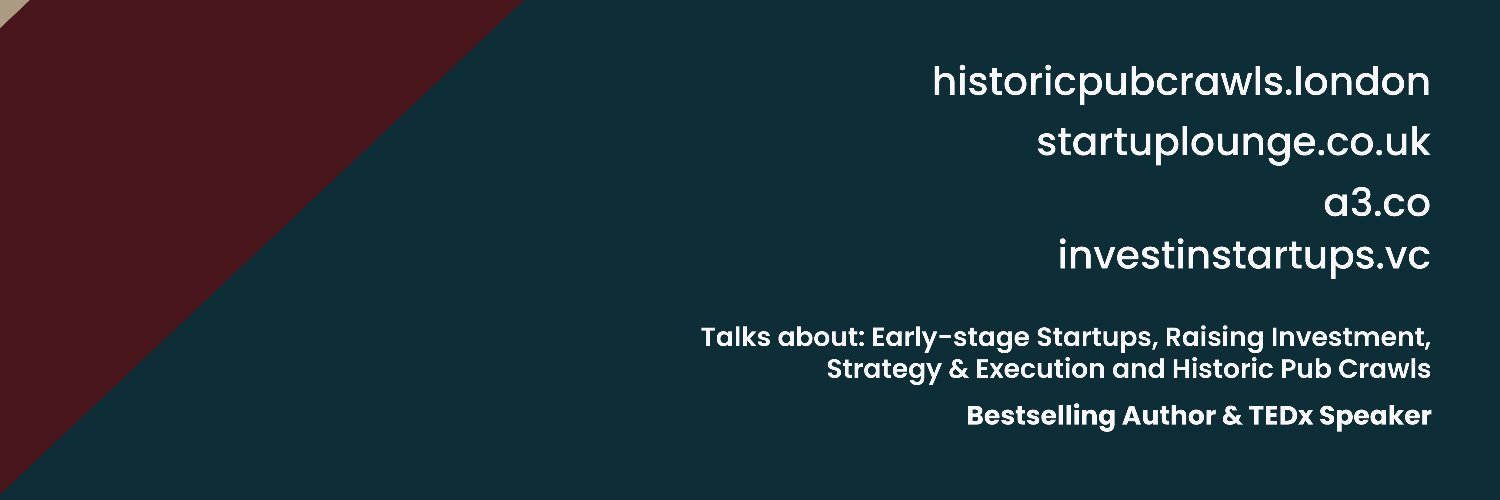 historicpubcrawls.london
startuplounge.co.uk
a3.co
investinstartups.vc

Talks about: Early-stage Startups, Raising Investment, Strategy & Execution and Historic Pub Crawls

Bestselling Author & TEDx Speaker